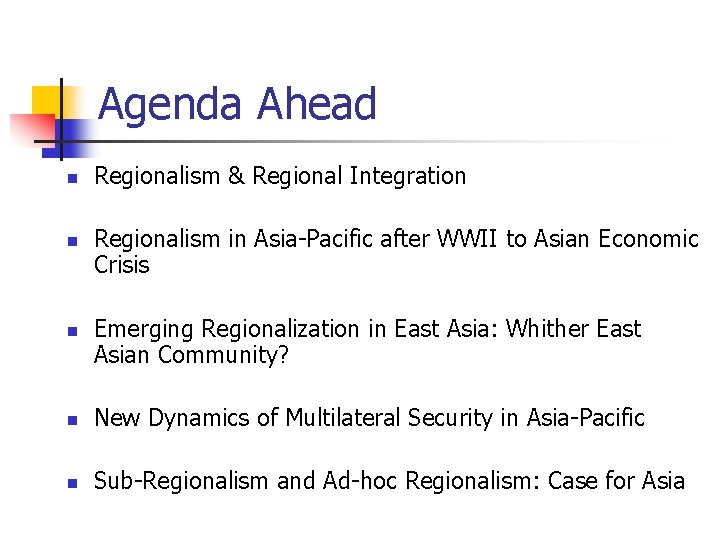 Agenda Ahead

• Regionalism & Regional Integration

• Regionalism in Asia-Pacific after WWII to Asian Economic Crisis

• Emerging Regionalization in East Asia: Whither East Asian Community?

• New Dynamics of Multilateral Security in Asia-Pacific

• Sub-Regionalism and Ad-hoc Regionalism: Case for Asia